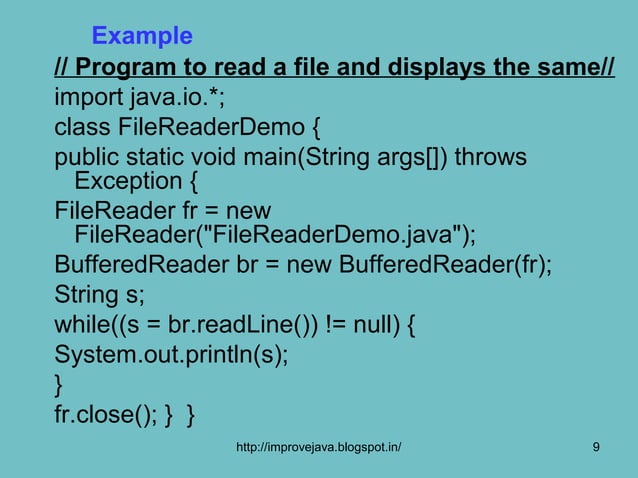 Example

// Program to read a file and displays the same//

import java.io.*;

class FileReaderDemo {

public static void main(String args[]) throws Exception {

FileReader fr = new FileReader("FileReaderDemo.java");

BufferedReader br = new BufferedReader(fr);

String s;

while((s = br.readLine()) != null) {

System.out.println(s);

}

fr.close(); } }

http://improvejava.blogspot.in/

9